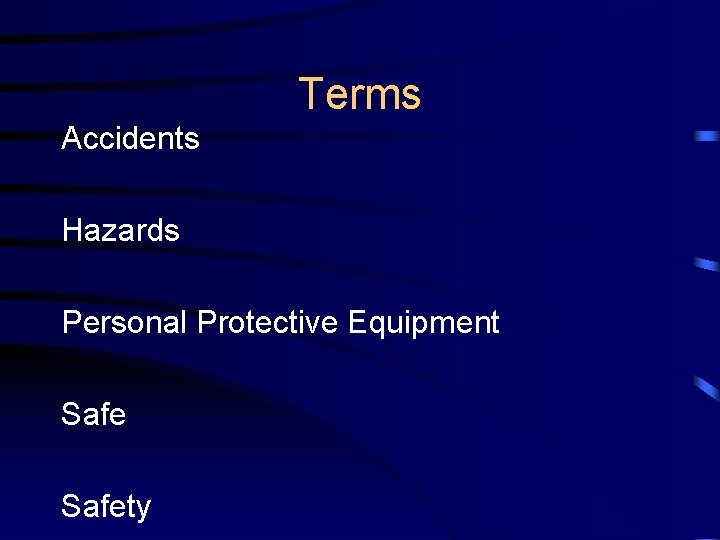 Terms

Accidents

Hazards

Personal Protective Equipment

Safe

Safety